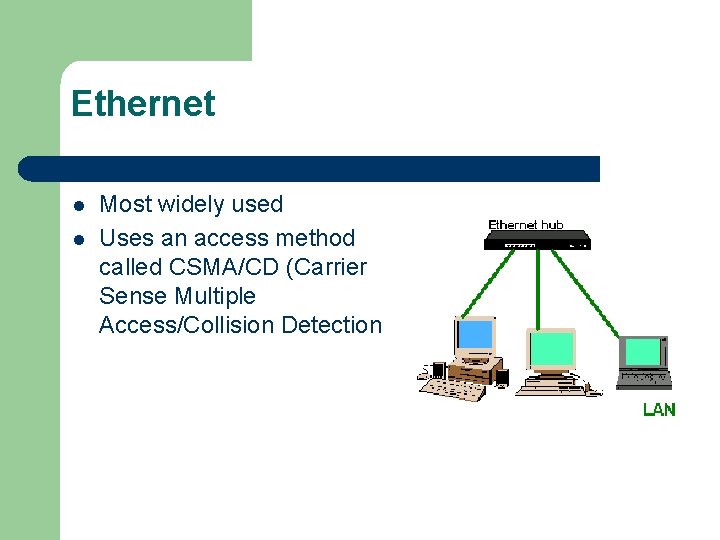 Ethernet

- Most widely used
- Uses an access method called CSMA/CD (Carrier Sense Multiple Access/Collision Detection

Ethernet hub

LAN